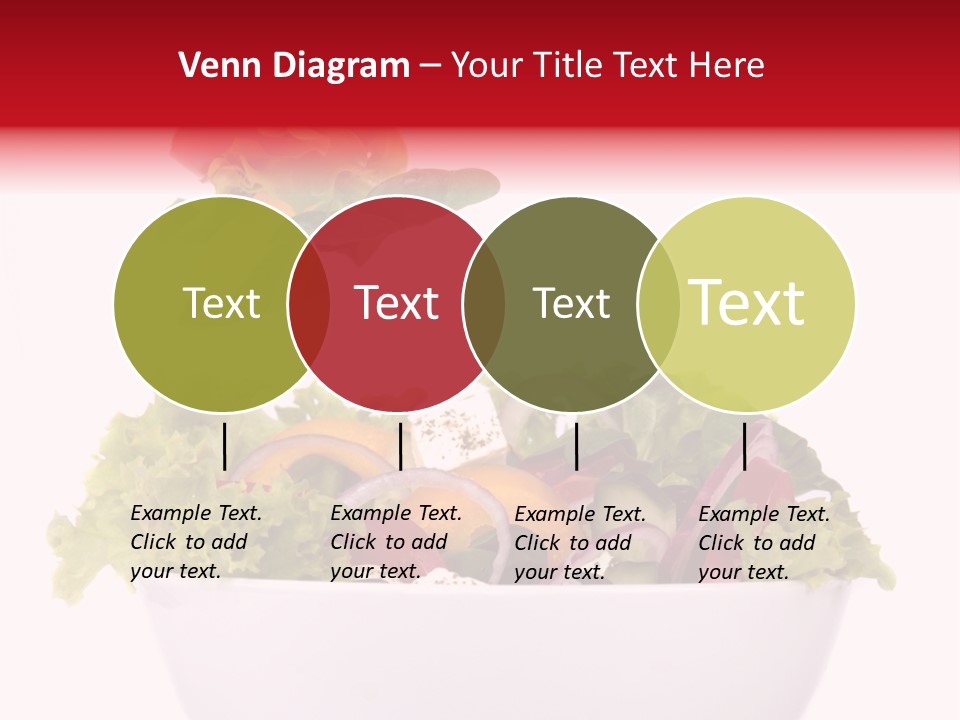 Venn Diagram – Your Title Text Here

Text

Text

Text

Text

Example Text. Click to add your text.

Example Text. Click to add your text.

Example Text. Click to add your text.

Example Text. Click to add your text.